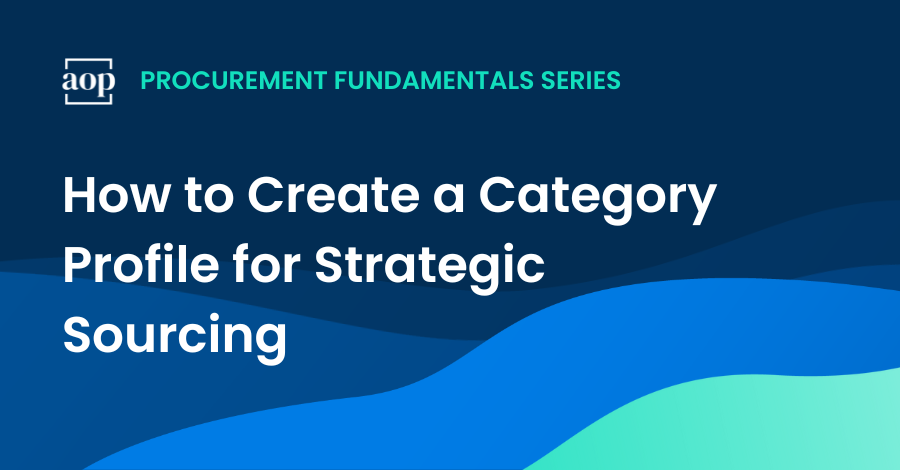 aop PROCUREMENT FUNDAMENTALS SERIES

How to Create a Category Profile for Strategic Sourcing